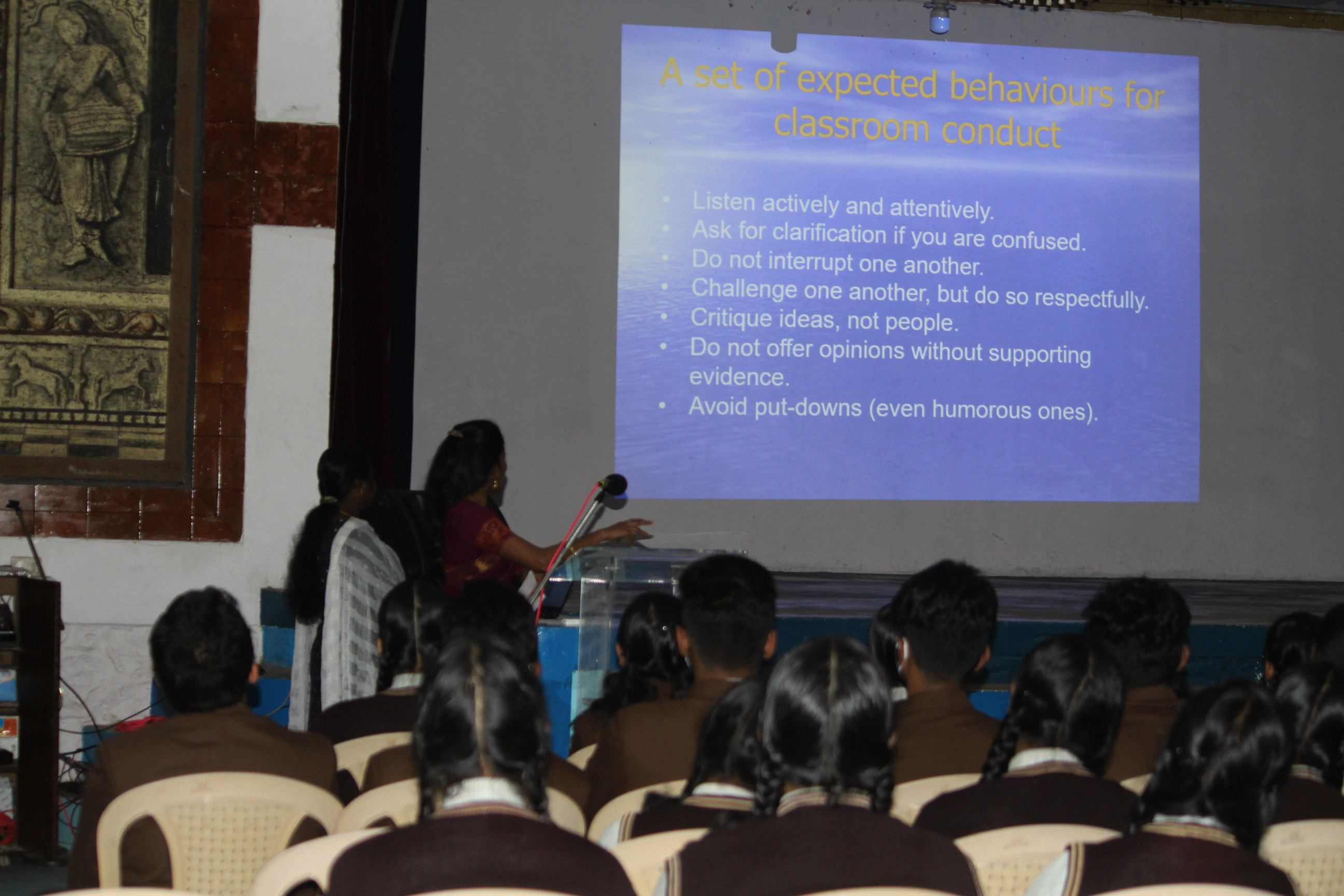 A set of expected behaviours for classroom conduct

• Listen actively and attentively.
• Ask for clarification if you are confused.
• Do not interrupt one another.
• Challenge one another, but do so respectfully.
• Critique ideas, not people.
• Do not offer opinions without supporting evidence.
• Avoid put-downs (even humorous ones).